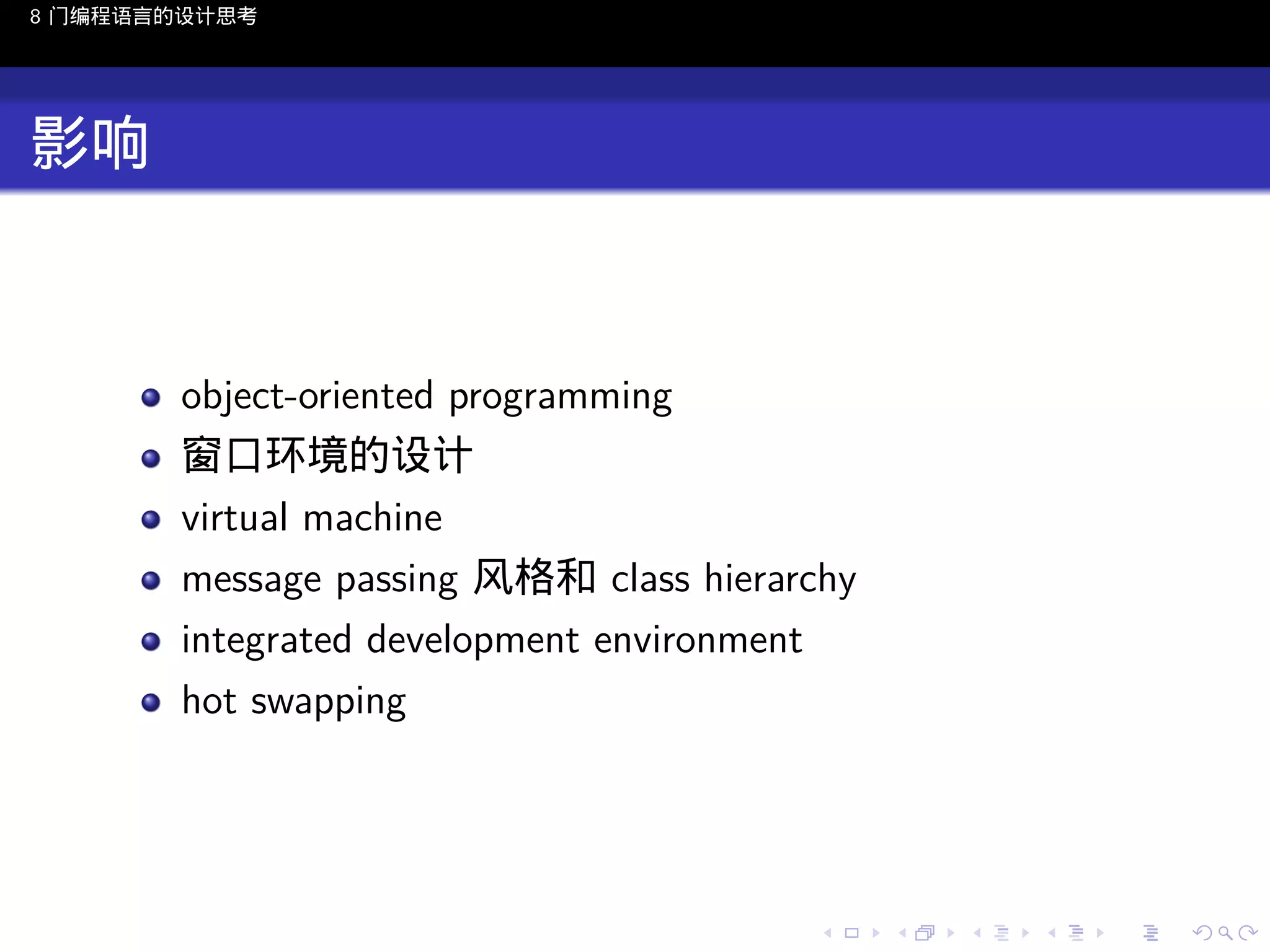 8 门编程语言的设计思考

影响

- object-oriented programming
- 窗口环境的设计
- virtual machine
- message passing 风格和 class hierarchy
- integrated development environment
- hot swapping